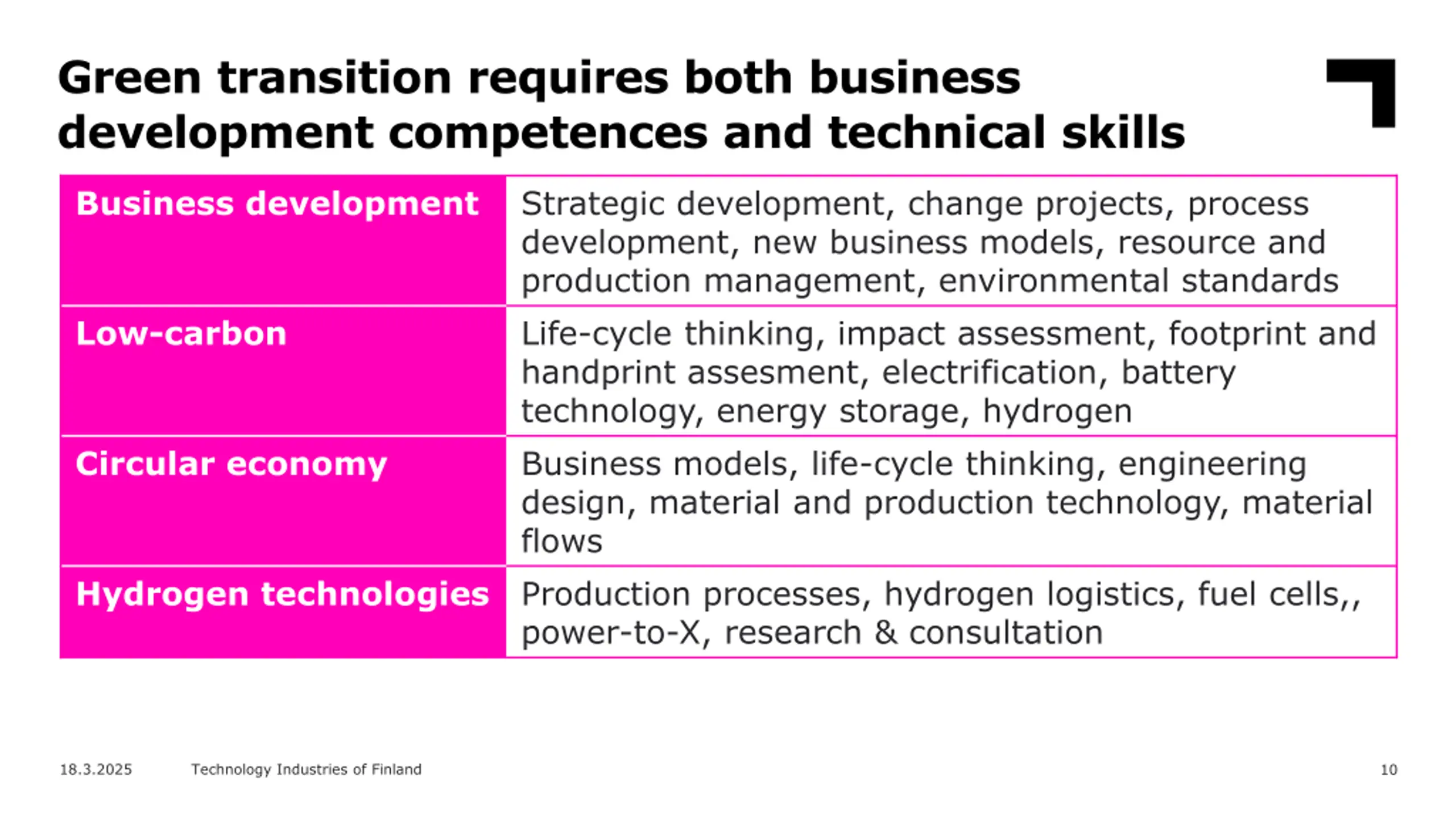 Green transition requires both business development competences and technical skills

| Business development | Strategic development, change projects, process development, new business models, resource and production management, environmental standards |
|---|---|
| Low-carbon | Life-cycle thinking, impact assessment, footprint and handprint assesment, electrification, battery technology, energy storage, hydrogen |
| Circular economy | Business models, life-cycle thinking, engineering design, material and production technology, material flows |
| Hydrogen technologies | Production processes, hydrogen logistics, fuel cells,, power-to-X, research & consultation |

18.3.2025 Technology Industries of Finland 10